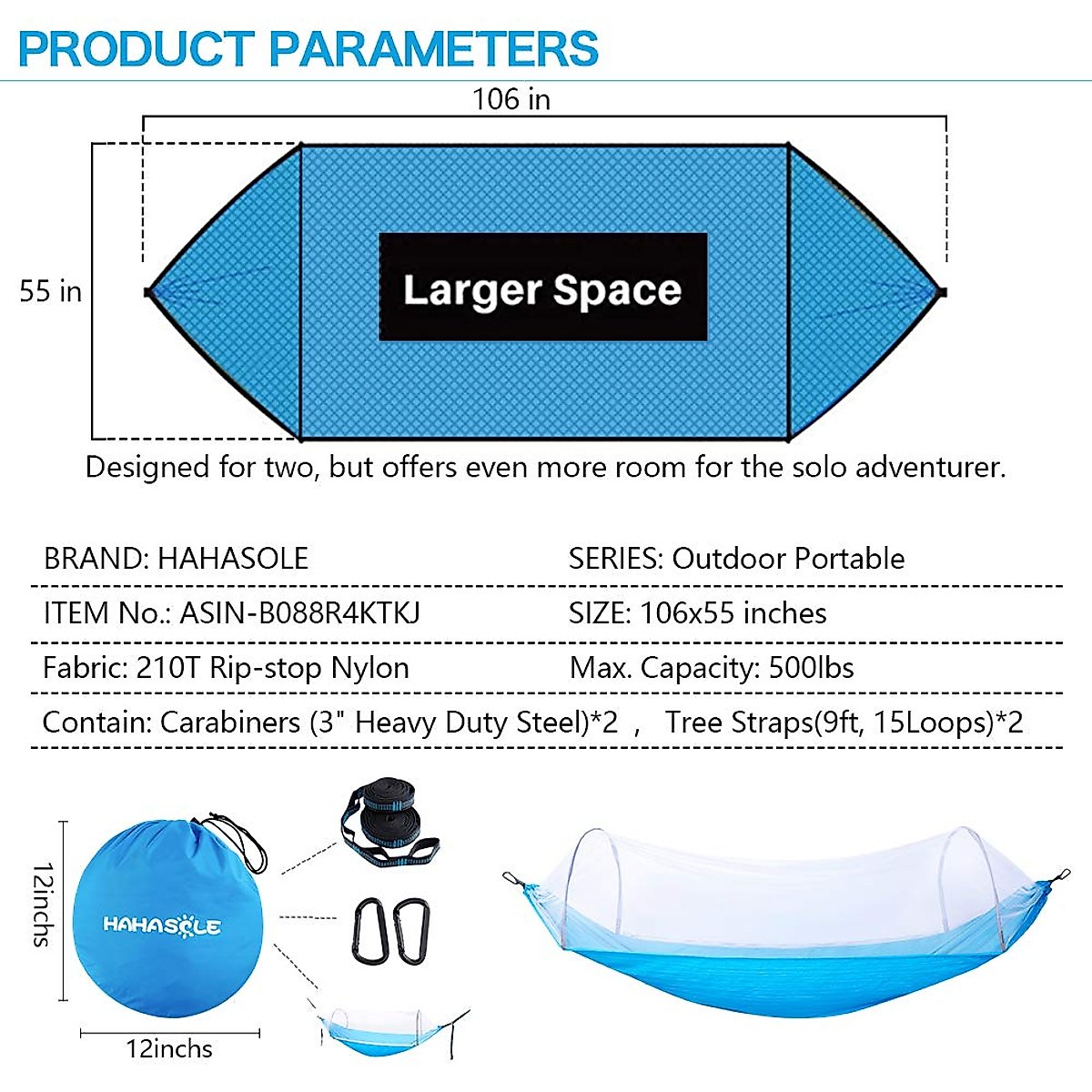 PRODUCT PARAMETERS

106 in

55 in

Larger Space

Designed for two, but offers even more room for the solo adventurer.

| BRAND: HAHASOLE | SERIES: Outdoor Portable |
|---|---|
| ITEM No.: ASIN-B088R4KTKJ | SIZE: 106x55 inches |
| Fabric: 210T Rip-stop Nylon | Max. Capacity: 500lbs |

Contain: Carabiners (3" Heavy Duty Steel)*2 , Tree Straps(9ft, 15Loops)*2

12inchs

HAHASOLE

12inchs